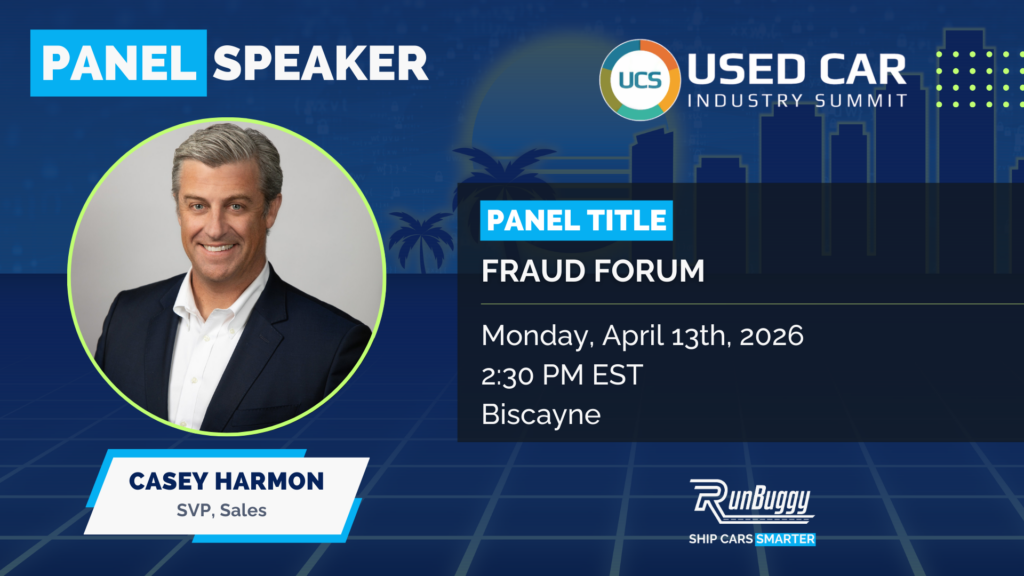 PANEL SPEAKER

UCS USED CAR INDUSTRY SUMMIT

PANEL TITLE
FRAUD FORUM

Monday, April 13th, 2026
2:30 PM EST
Biscayne

CASEY HARMON
SVP, Sales

RunBuggy
SHIP CARS SMARTER